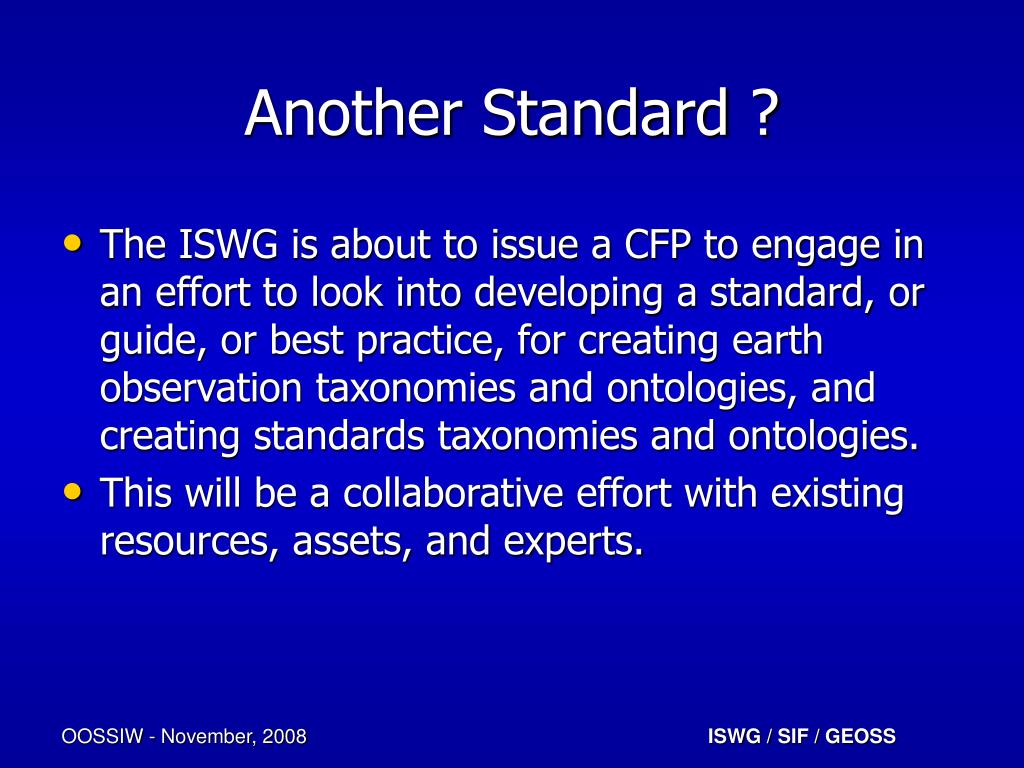 Another Standard ?

• The ISWG is about to issue a CFP to engage in an effort to look into developing a standard, or guide, or best practice, for creating earth observation taxonomies and ontologies, and creating standards taxonomies and ontologies.
• This will be a collaborative effort with existing resources, assets, and experts.

OOSSIW - November, 2008

ISWG / SIF / GEOSS